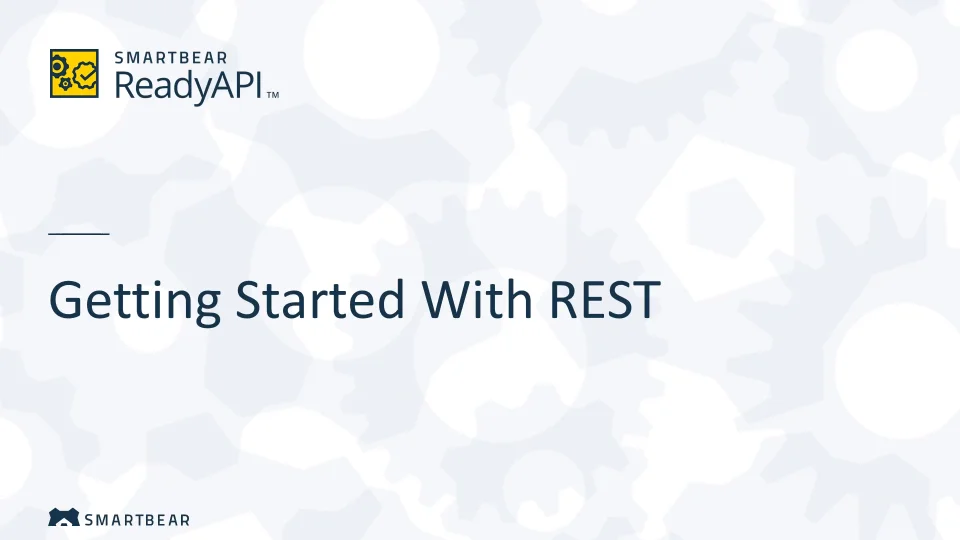 SMARTBEAR
ReadyAPI™

Getting Started With REST

SMARTBEAR